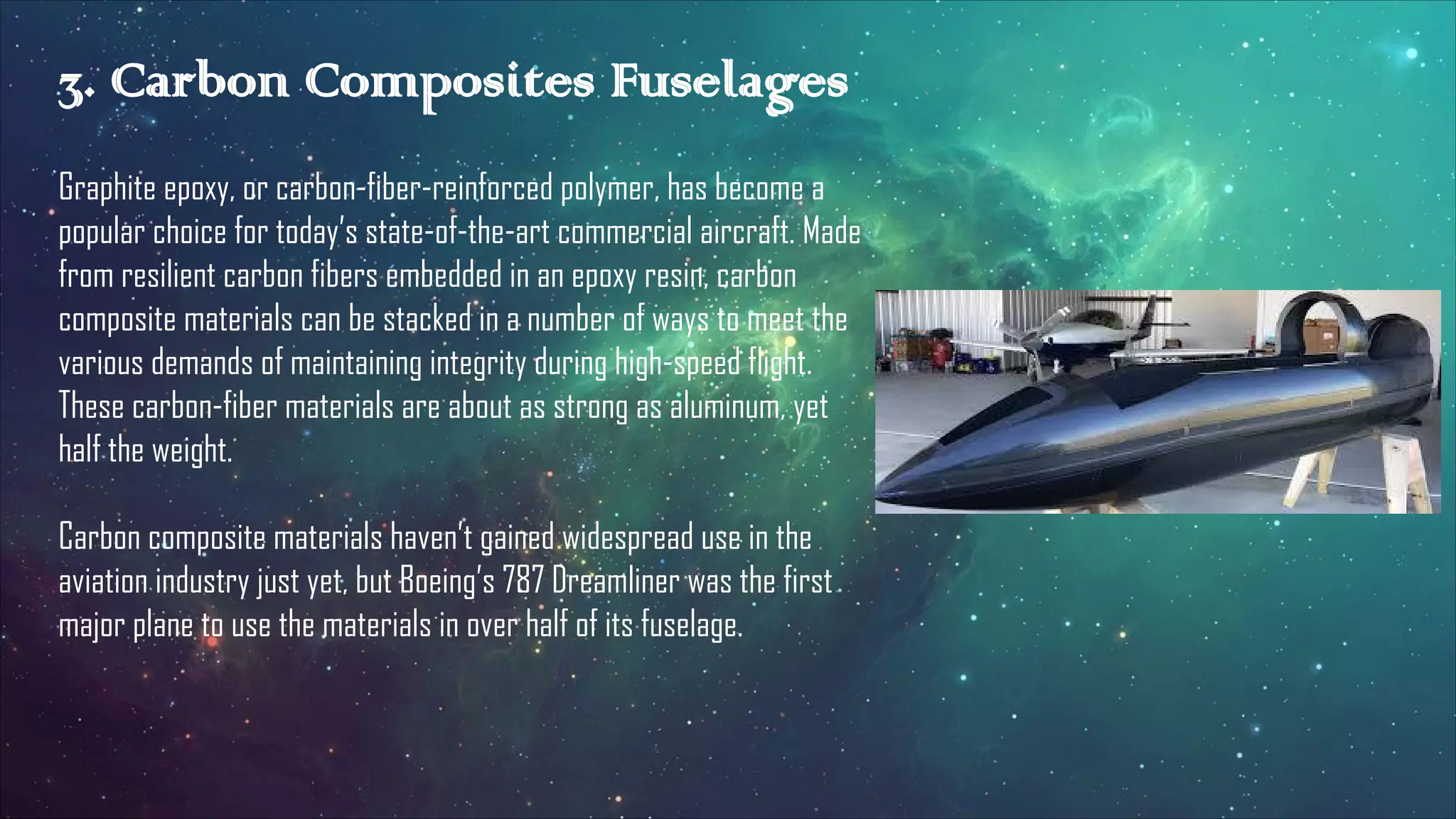 3. Carbon Composites Fuselages

Graphite epoxy, or carbon-fiber-reinforced polymer, has become a popular choice for today's state-of-the-art commercial aircraft. Made from resilient carbon fibers embedded in an epoxy resin, carbon composite materials can be stacked in a number of ways to meet the various demands of maintaining integrity during high-speed flight. These carbon-fiber materials are about as strong as aluminum, yet half the weight.

Carbon composite materials haven't gained widespread use in the aviation industry just yet, but Boeing's 787 Dreamliner was the first major plane to use the materials in over half of its fuselage.